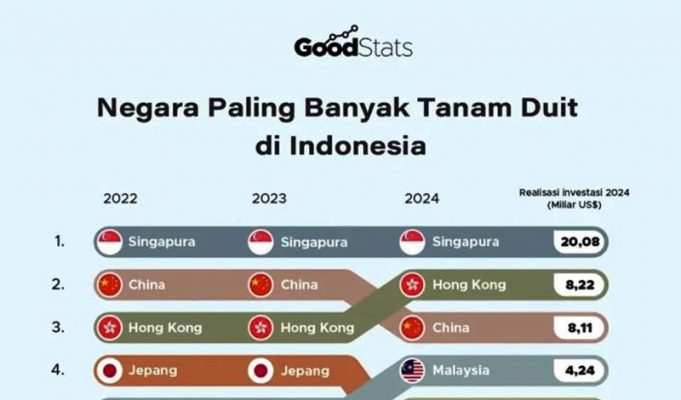 GoodStats

Negara Paling Banyak Tanam Duit di Indonesia

| | 2022 | 2023 | 2024 | Realisasi investasi 2024 (Miliar US$) |
|---|---|---|---|---|
| 1. | Singapura | Singapura | Singapura | 20,08 |
| 2. | China | China | Hong Kong | 8,22 |
| 3. | Hong Kong | Hong Kong | China | 8,11 |
| 4. | Jepang | Jepang | Malaysia | 4,24 |